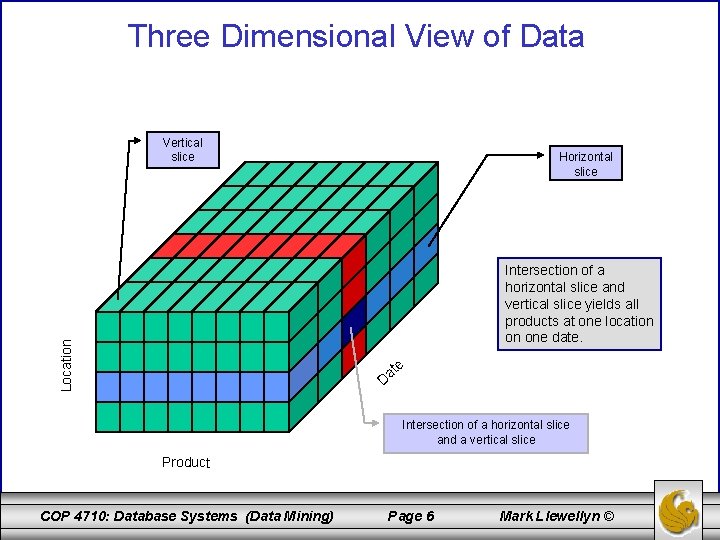 Three Dimensional View of Data

Vertical slice

Horizontal slice

Intersection of a horizontal slice and vertical slice yields all products at one location on one date.

Location

Date

Product

Intersection of a horizontal slice and a vertical slice

COP 4710: Database Systems (Data Mining)    Page 6    Mark Llewellyn ©